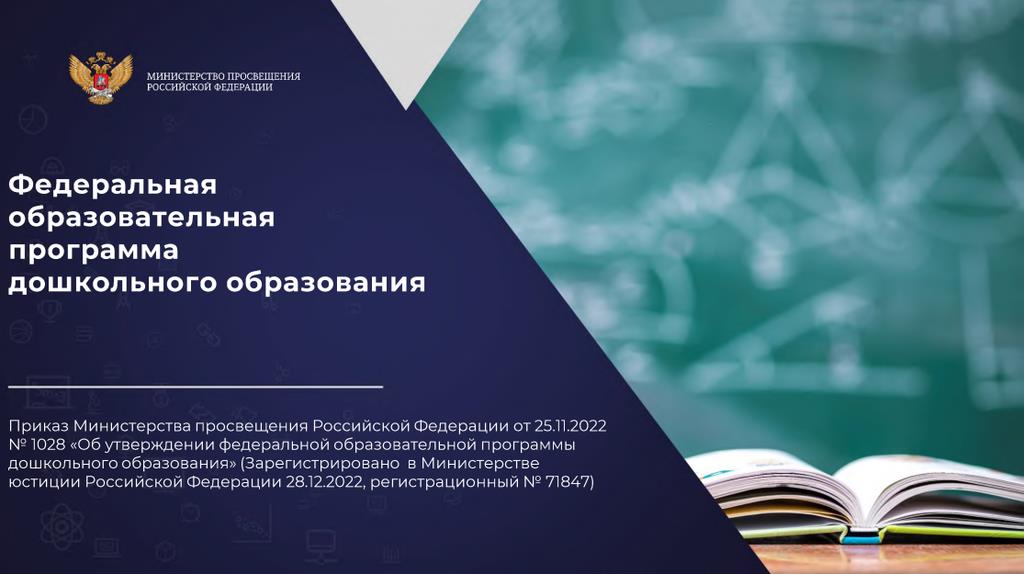 МИНИСТЕРСТВО ПРОСВЕЩЕНИЯ
РОССИЙСКОЙ ФЕДЕРАЦИИ

Федеральная
образовательная
программа
дошкольного образования

Приказ Министерства просвещения Российской Федерации от 25.11.2022 № 1028 «Об утверждении федеральной образовательной программы дошкольного образования» (Зарегистрировано в Министерстве юстиции Российской Федерации 28.12.2022, регистрационный № 71847)